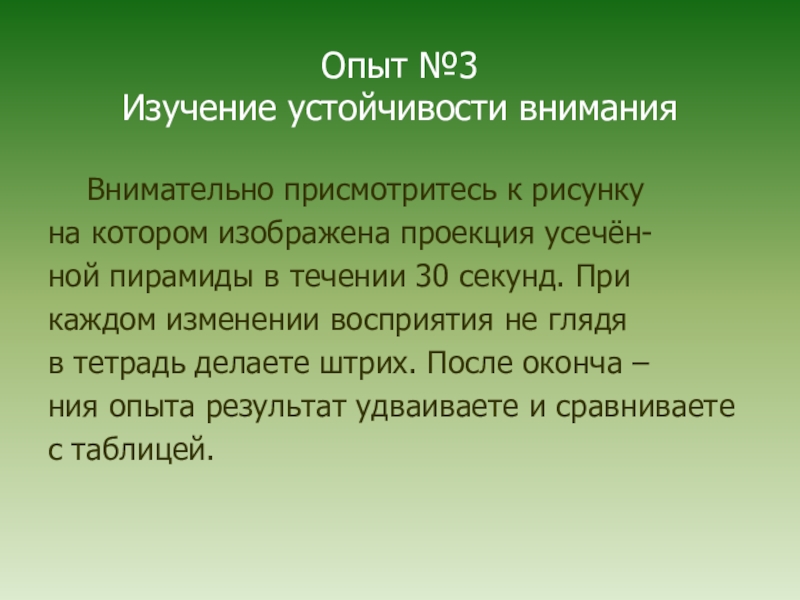 Опыт №3
Изучение устойчивости внимания

Внимательно присмотритесь к рисунку на котором изображена проекция усечённой пирамиды в течении 30 секунд. При каждом изменении восприятия не глядя в тетрадь делаете штрих. После оконча – ния опыта результат удваиваете и сравниваете с таблицей.